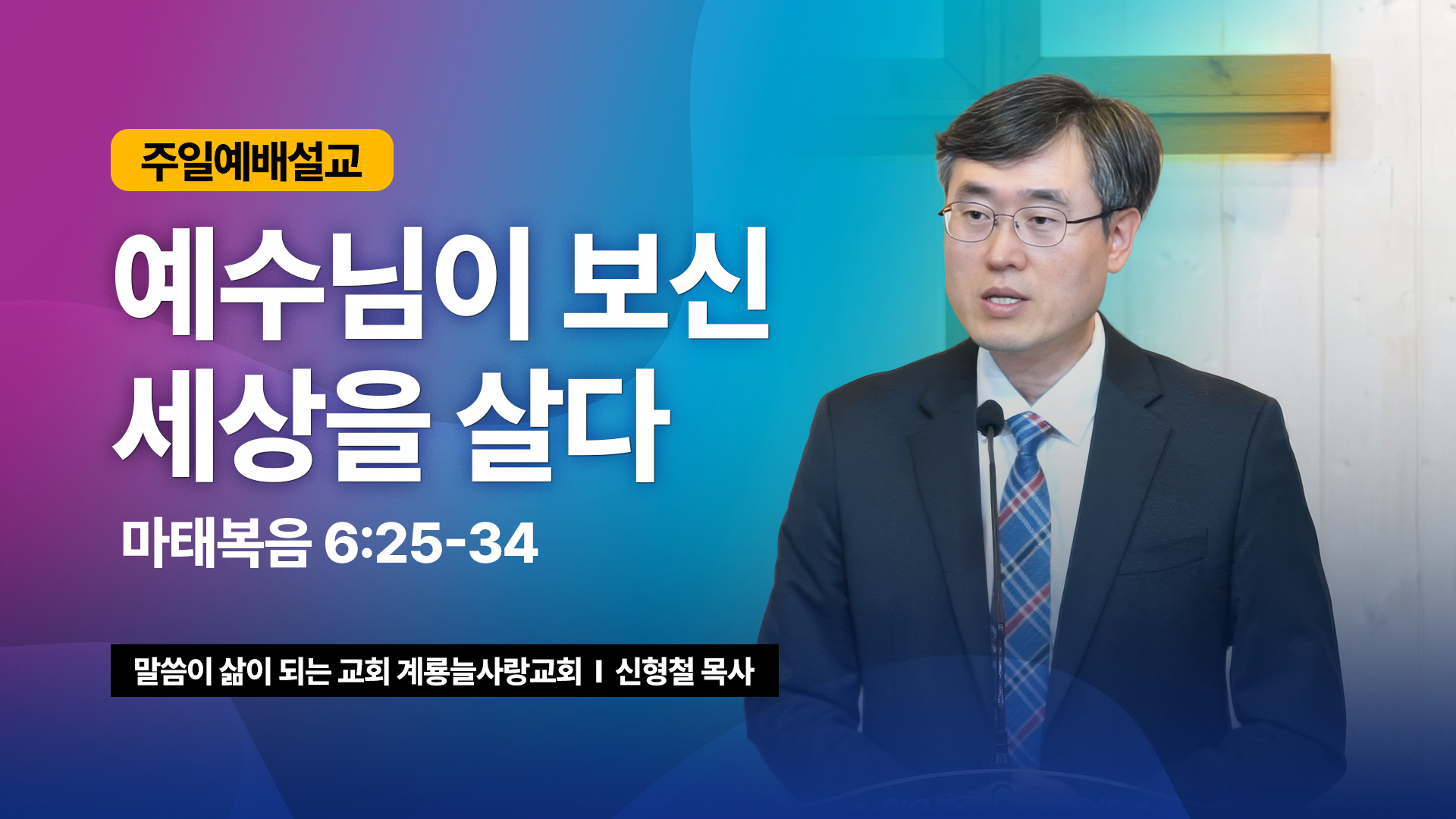 주일예배설교

예수님이 보신 세상을 살다

마태복음 6:25-34

말씀이 삶이 되는 교회 계룡늘사랑교회 I 신형철 목사